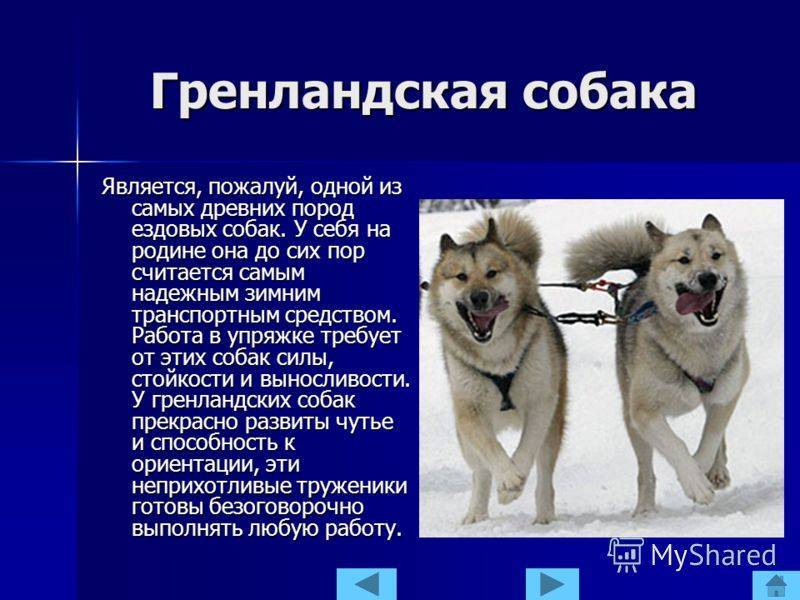 Гренландская собака

Является, пожалуй, одной из самых древних пород ездовых собак. У себя на родине она до сих пор считается самым надежным зимним транспортным средством. Работа в упряжке требует от этих собак силы, стойкости и выносливости. У гренландских собак прекрасно развиты чутье и способность к ориентации, эти неприхотливые труженики готовы безоговорочно выполнять любую работу.

MyShared